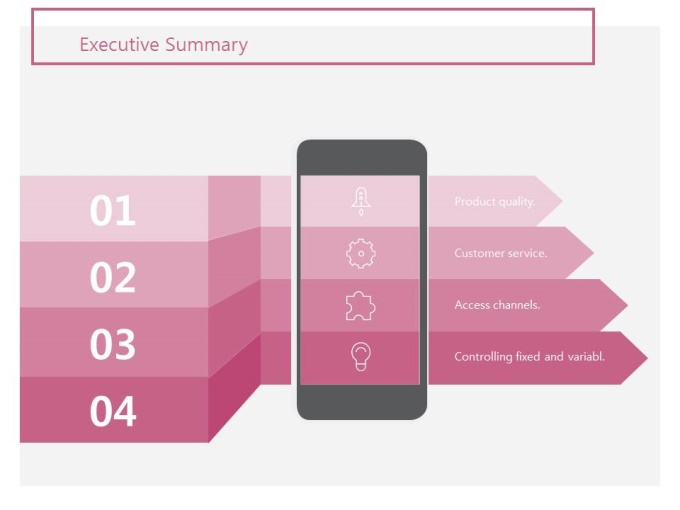 Executive Summary

01

02

03

04

Product quality.

Customer service.

Access channels.

Controlling fixed and variabl.